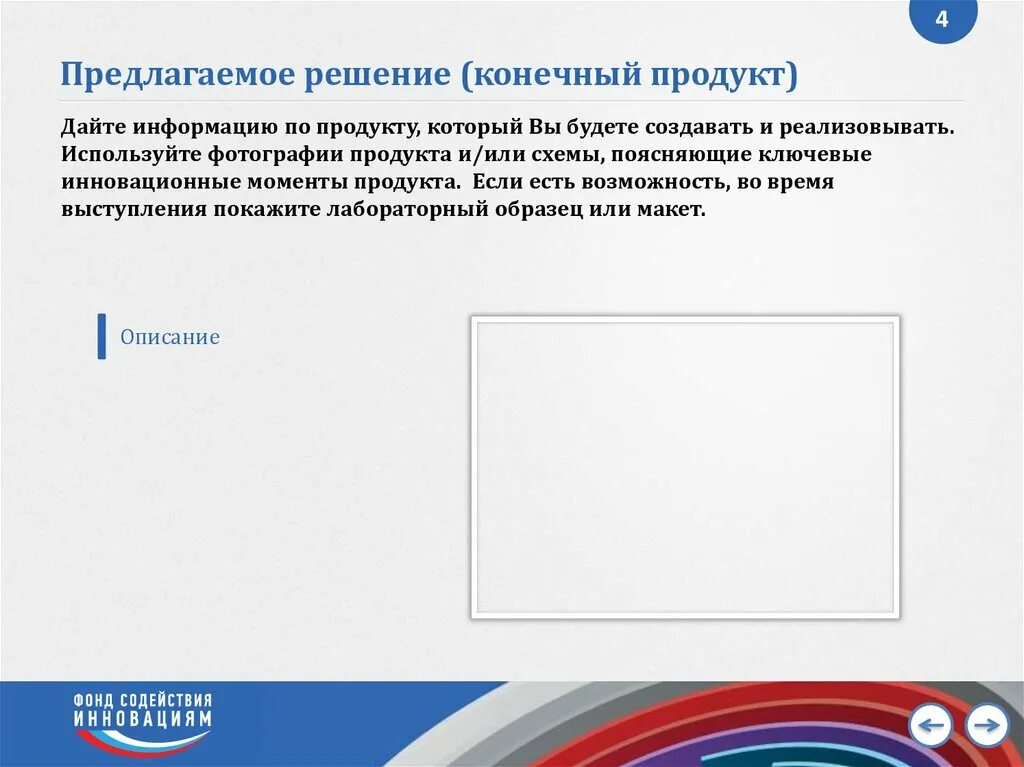 4

Предлагаемое решение (конечный продукт)

Дайте информацию по продукту, который Вы будете создавать и реализовывать. Используйте фотографии продукта и/или схемы, поясняющие ключевые инновационные моменты продукта. Если есть возможность, во время выступления покажите лабораторный образец или макет.

Описание

ФОНД СОДЕЙСТВИЯ ИННОВАЦИЯМ